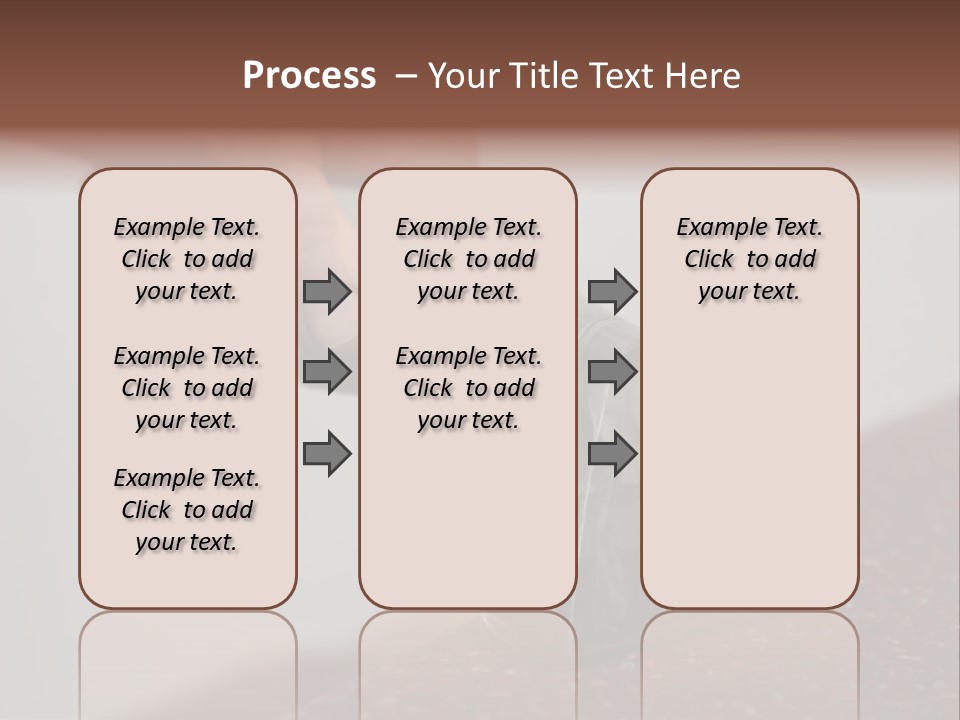 Process – Your Title Text Here

Example Text. Click to add your text.

Example Text. Click to add your text.

Example Text. Click to add your text.

Example Text. Click to add your text.

Example Text. Click to add your text.

Example Text. Click to add your text.